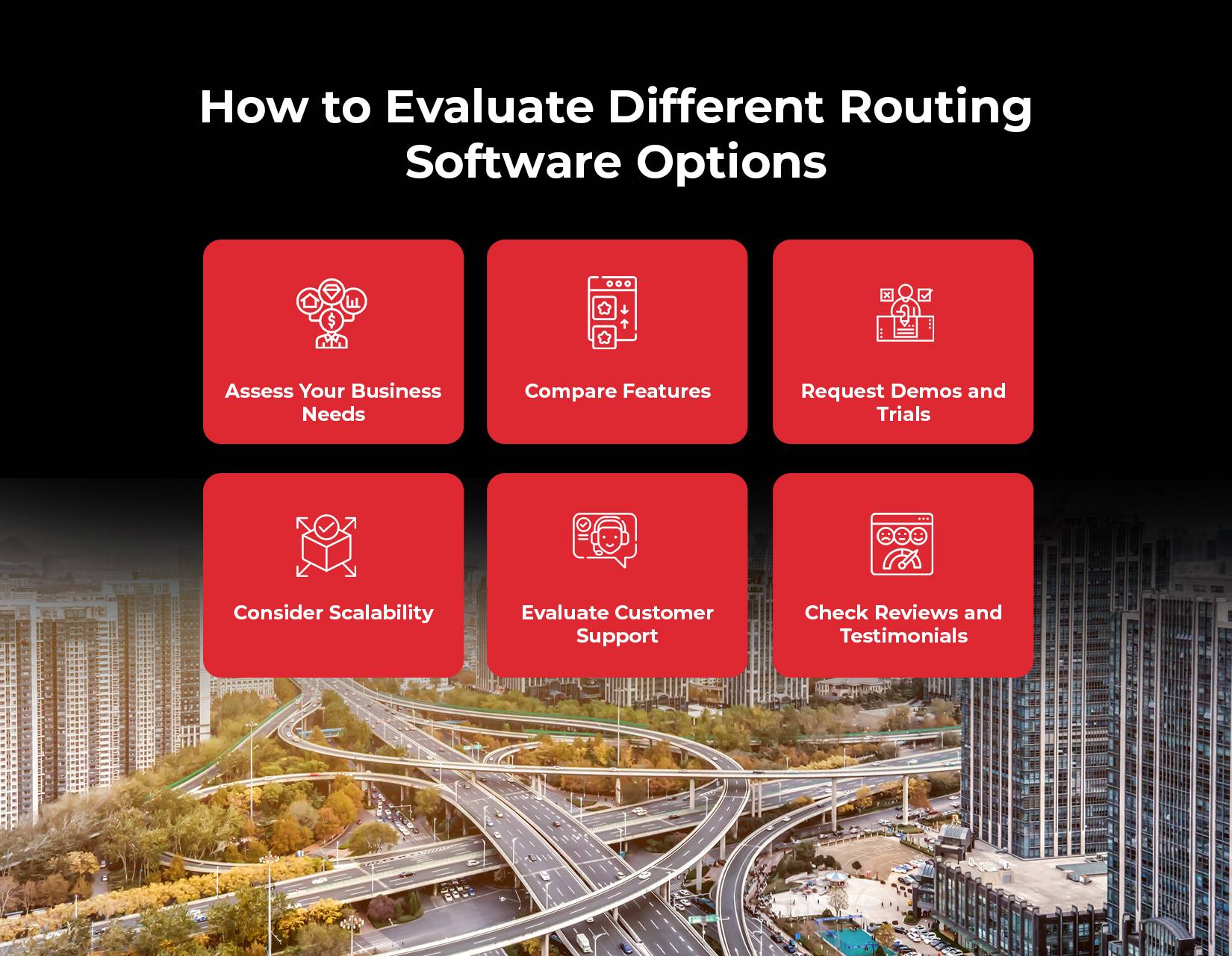 How to Evaluate Different Routing Software Options

Assess Your Business Needs

Compare Features

Request Demos and Trials

Consider Scalability

Evaluate Customer Support

Check Reviews and Testimonials